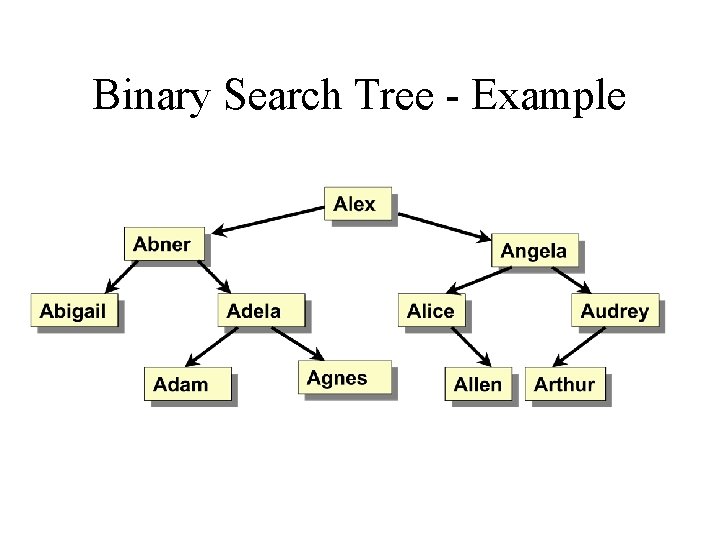 Binary Search Tree - Example

Alex

Abner

Angela

Abigail

Adela

Alice

Audrey

Adam

Agnes

Allen

Arthur